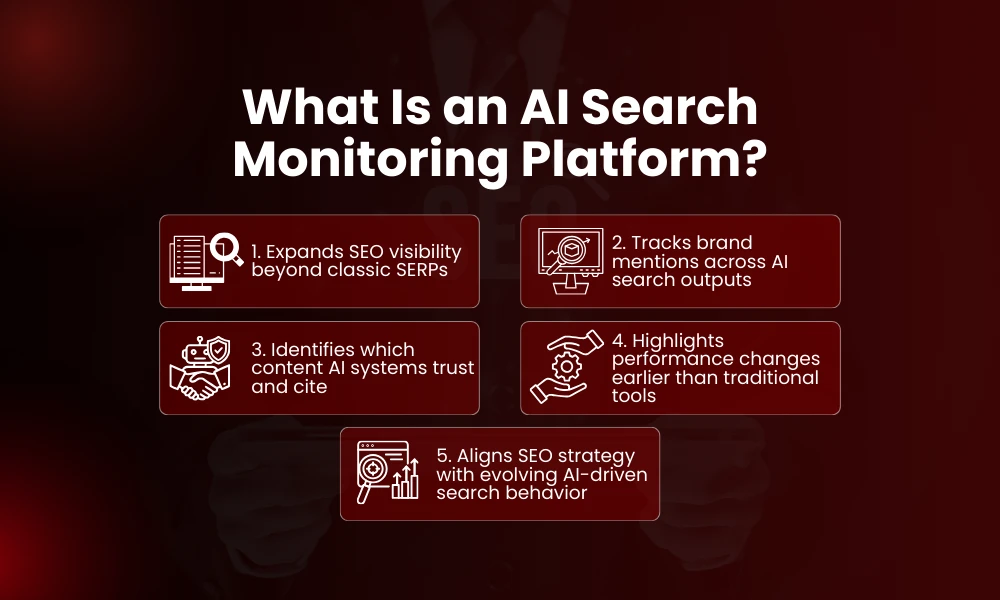 What Is an AI Search Monitoring Platform?

1. Expands SEO visibility beyond classic SERPs

2. Tracks brand mentions across AI search outputs

3. Identifies which content AI systems trust and cite

4. Highlights performance changes earlier than traditional tools

5. Aligns SEO strategy with evolving AI-driven search behavior